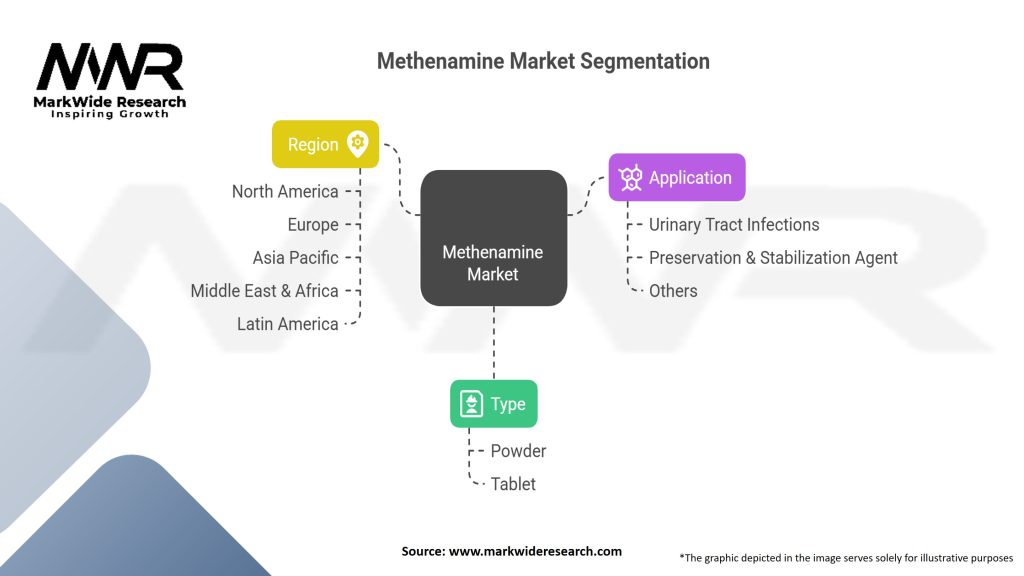 MWR
MarkWide Research
Inspiring Growth

Methenamine Market Segmentation

Region
North America
Europe
Asia Pacific
Middle East & Africa
Latin America

Methenamine Market

Application
Urinary Tract Infections
Preservation & Stabilization Agent
Others

Type
Powder
Tablet

Source: www.markwideresearch.com

*The graphic depicted in the image serves solely for illustrative purposes